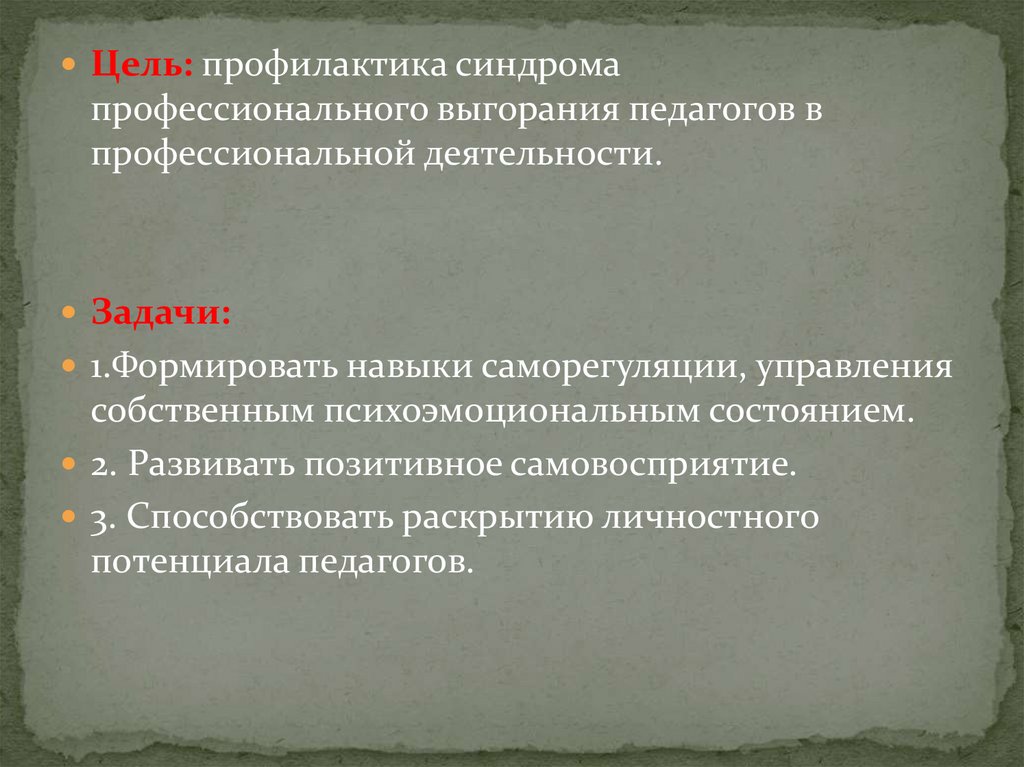 Цель: профилактика синдрома профессионального выгорания педагогов в профессиональной деятельности.

Задачи:

1.Формировать навыки саморегуляции, управления собственным психоэмоциональным состоянием.

2. Развивать позитивное самовосприятие.

3. Способствовать раскрытию личностного потенциала педагогов.